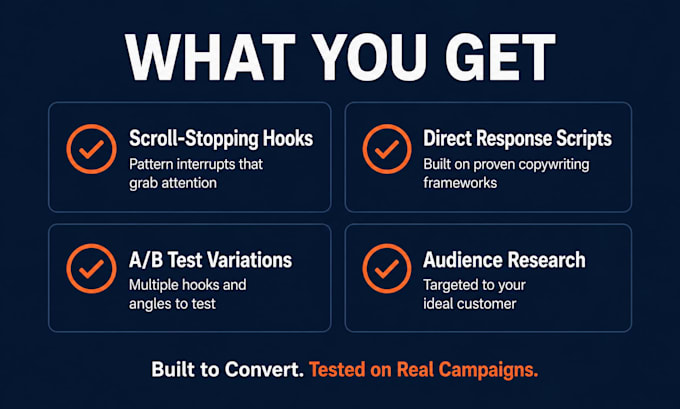 WHAT YOU GET

Scroll-Stopping Hooks
Pattern interrupts that grab attention

Direct Response Scripts
Built on proven copywriting frameworks

A/B Test Variations
Multiple hooks and angles to test

Audience Research
Targeted to your ideal customer

Built to Convert. Tested on Real Campaigns.